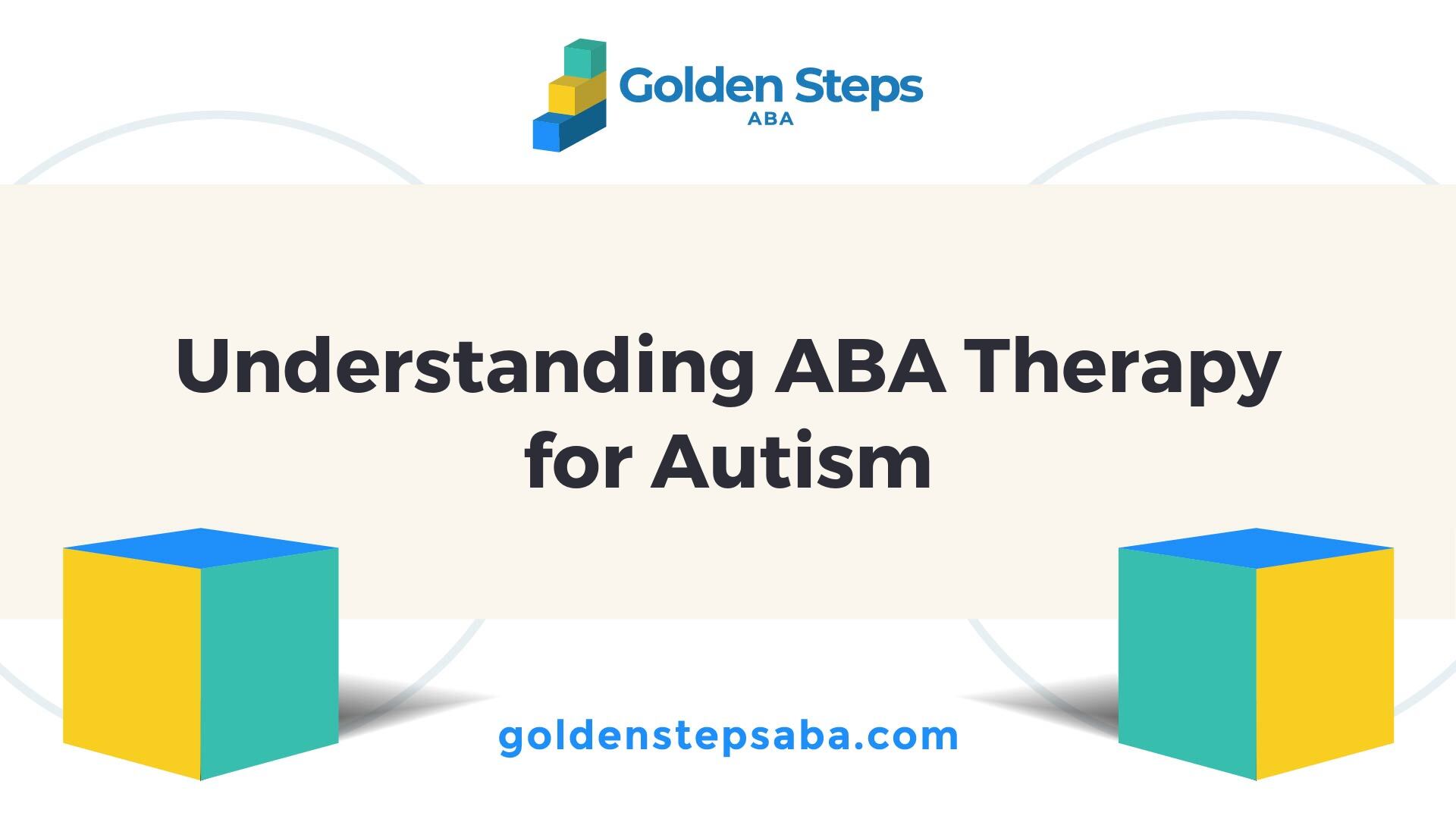 Golden Steps
ABA

Understanding ABA Therapy for Autism

goldenstepsaba.com